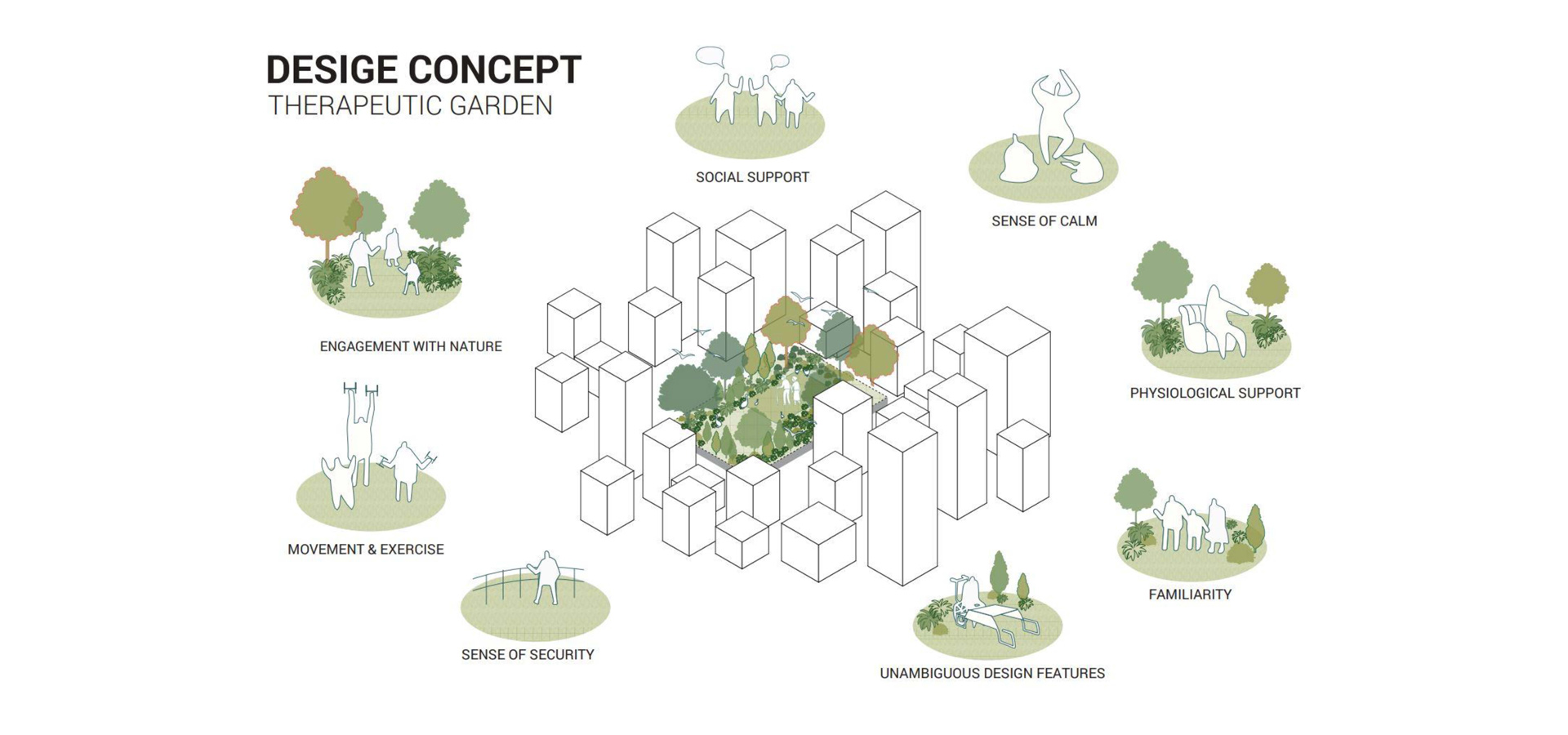 DESIGE CONCEPT
THERAPEUTIC GARDEN

SOCIAL SUPPORT

SENSE OF CALM

ENGAGEMENT WITH NATURE

PHYSIOLOGICAL SUPPORT

MOVEMENT & EXERCISE

FAMILIARITY

SENSE OF SECURITY

UNAMBIGUOUS DESIGN FEATURES